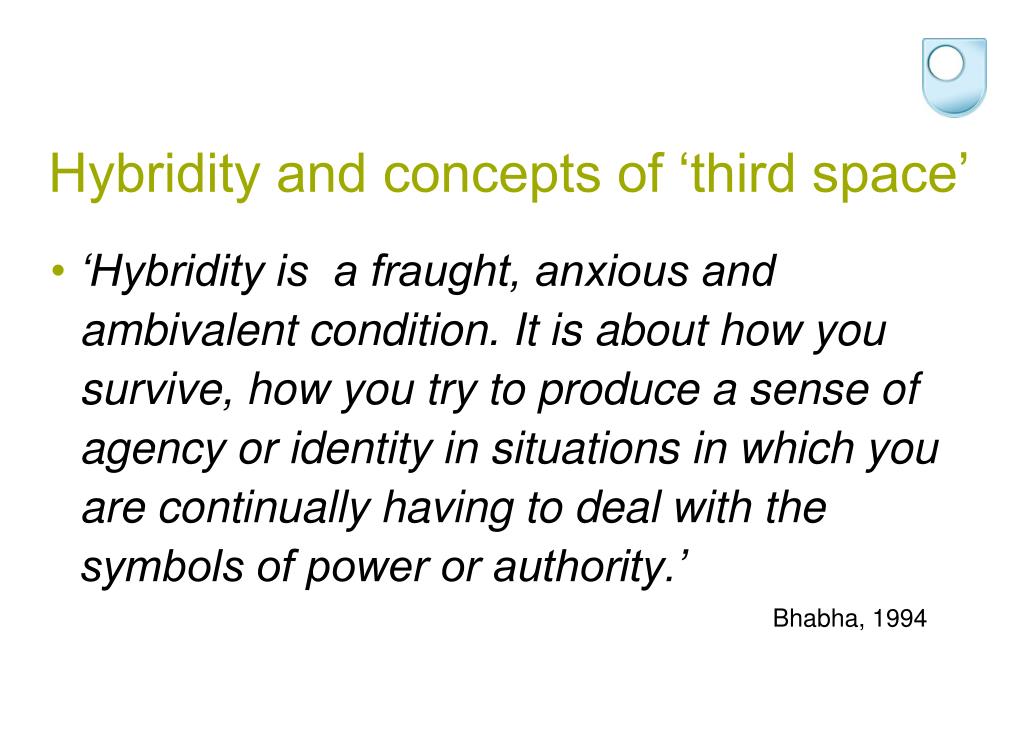 Hybridity and concepts of ‘third space’

• ‘Hybridity is  a fraught, anxious and ambivalent condition. It is about how you survive, how you try to produce a sense of agency or identity in situations in which you are continually having to deal with the symbols of power or authority.’

Bhabha, 1994